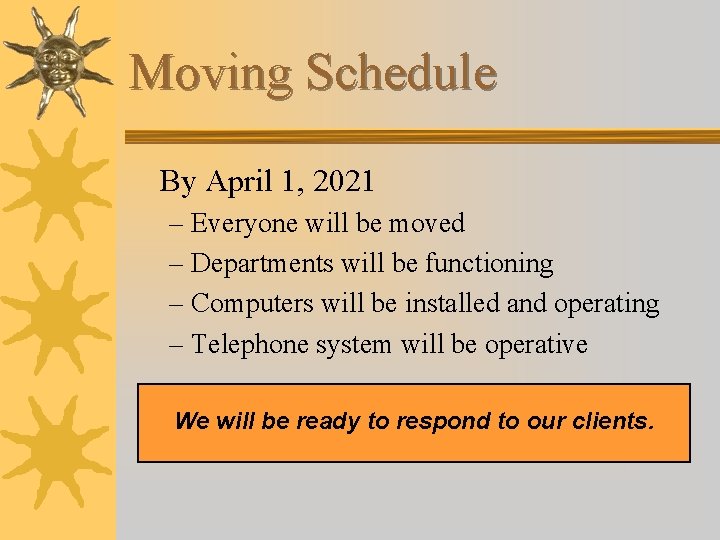 Moving Schedule

By April 1, 2021

– Everyone will be moved

– Departments will be functioning

– Computers will be installed and operating

– Telephone system will be operative

We will be ready to respond to our clients.